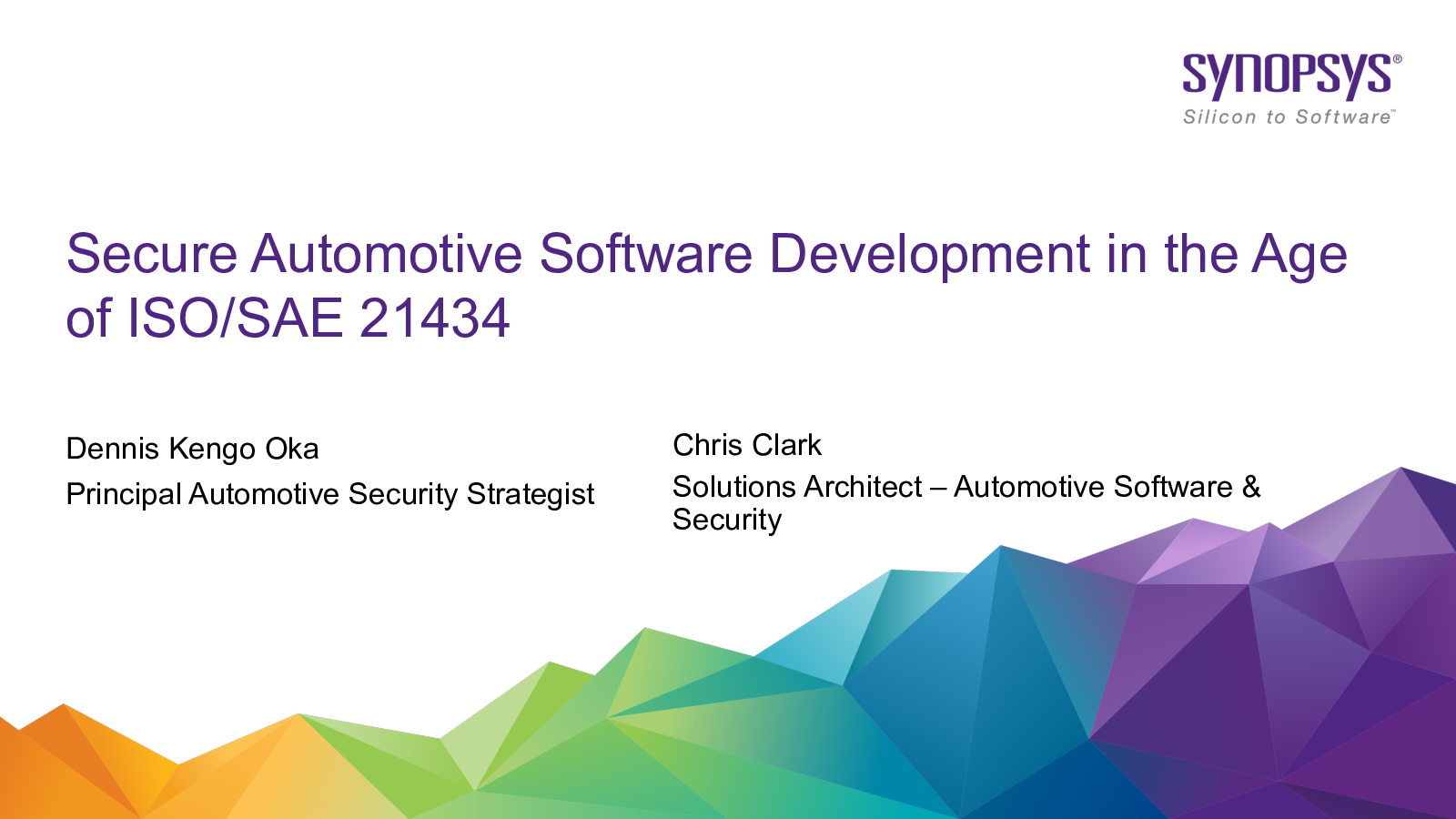 SYNOPSYS®
Silicon to Software™

Secure Automotive Software Development in the Age of ISO/SAE 21434

Dennis Kengo Oka
Principal Automotive Security Strategist

Chris Clark
Solutions Architect – Automotive Software & Security